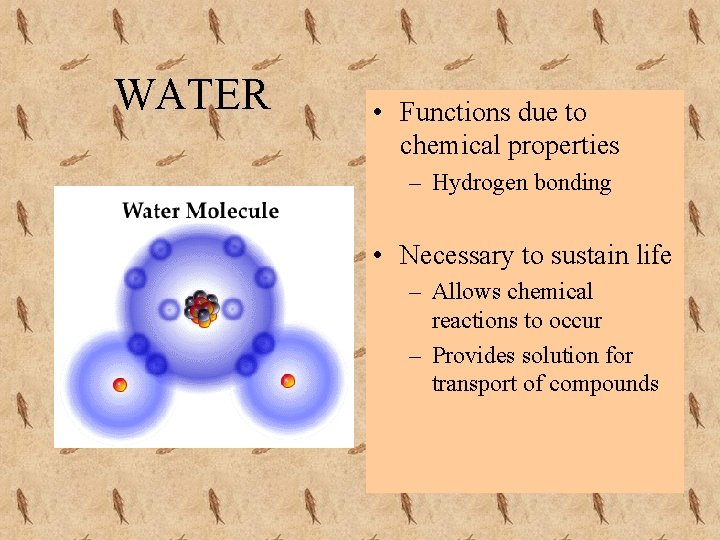 WATER

Water Molecule

• Functions due to chemical properties
– Hydrogen bonding

• Necessary to sustain life
– Allows chemical reactions to occur
– Provides solution for transport of compounds